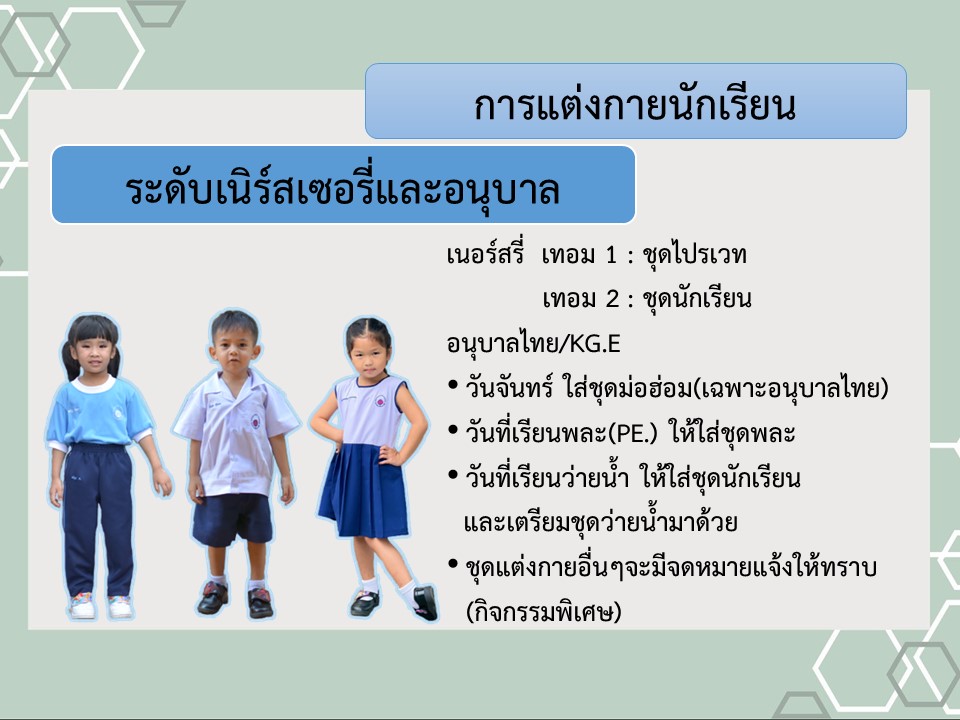 การแต่งกายนักเรียน

ระดับเนิร์สเซอรี่และอนุบาล

เนอร์สรี่ เทอม 1 : ชุดไปรเวท
เทอม 2 : ชุดนักเรียน

อนุบาลไทย/KG.E

• วันจันทร์ ใส่ชุดม่อฮ่อม(เฉพาะอนุบาลไทย)
• วันที่เรียนพละ(PE.) ให้ใส่ชุดพละ
• วันที่เรียนว่ายน้ำ ให้ใส่ชุดนักเรียน และเตรียมชุดว่ายน้ำมาด้วย
• ชุดแต่งกายอื่นๆจะมีจดหมายแจ้งให้ทราบ (กิจกรรมพิเศษ)